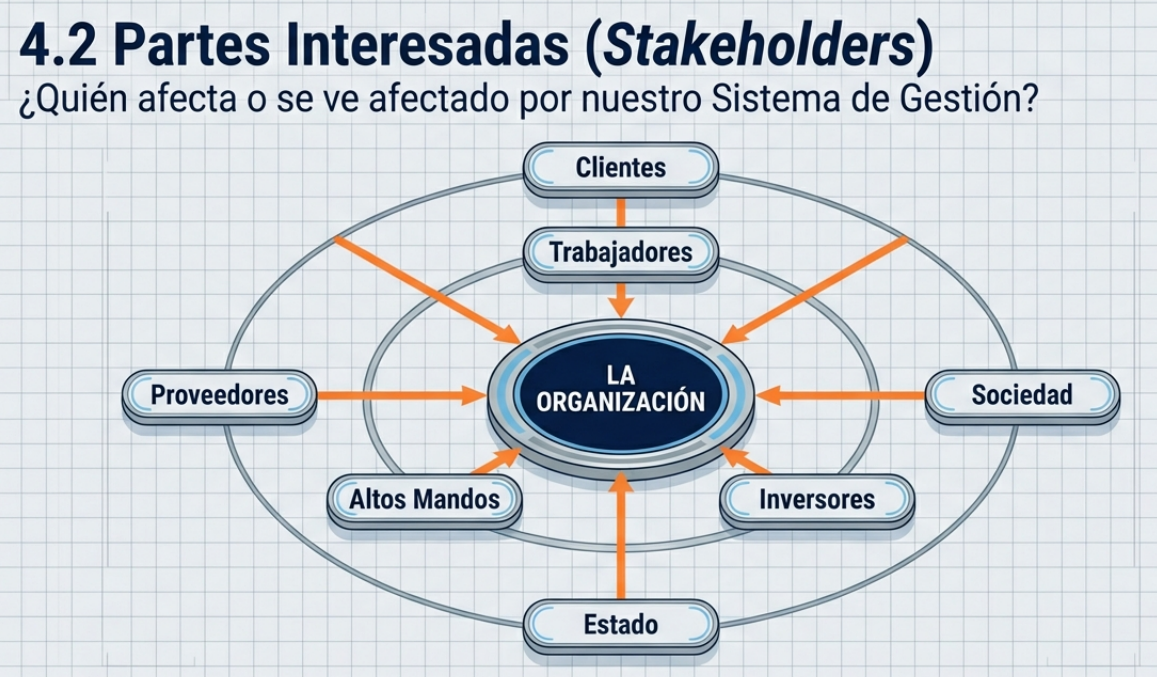 4.2 Partes Interesadas (Stakeholders)
¿Quién afecta o se ve afectado por nuestro Sistema de Gestión?

Clientes

Trabajadores

Proveedores

LA ORGANIZACIÓN

Sociedad

Altos Mandos

Inversores

Estado